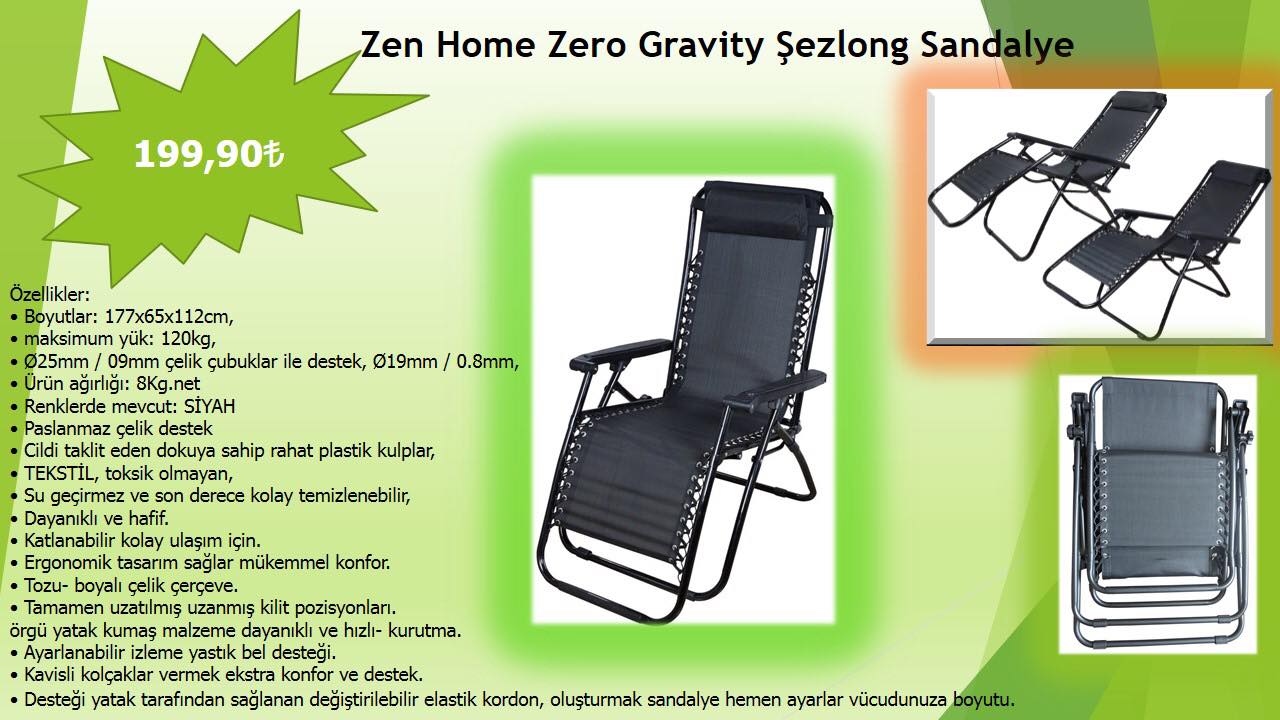 Zen Home Zero Gravity Şezlong Sandalye

199,90₺

Özellikler:
• Boyutlar: 177x65x112cm,
• maksimum yük: 120kg,
• Ø25mm / 09mm çelik çubuklar ile destek, Ø19mm / 0.8mm,
• Ürün ağırlığı: 8Kg.net
• Renklerde mevcut: SİYAH
• Paslanmaz çelik destek
• Cildi taklit eden dokuya sahip rahat plastik kulplar,
• TEKSTİL, toksik olmayan,
• Su geçirmez ve son derece kolay temizlenebilir,
• Dayanıklı ve hafif.
• Katlanabilir kolay ulaşım için.
• Ergonomik tasarım sağlar mükemmel konfor.
• Tozu- boyalı çelik çerçeve.
• Tamamen uzatılmış uzanmış kilit pozisyonları.
örgü yatak kumaş malzeme dayanıklı ve hızlı- kurutma.
• Ayarlanabilir izleme yastık bel desteği.
• Kavisli kolçaklar vermek ekstra konfor ve destek.
• Desteği yatak tarafından sağlanan değiştirilebilir elastik kordon, oluşturmak sandalye hemen ayarlar vücudunuza boyutu.